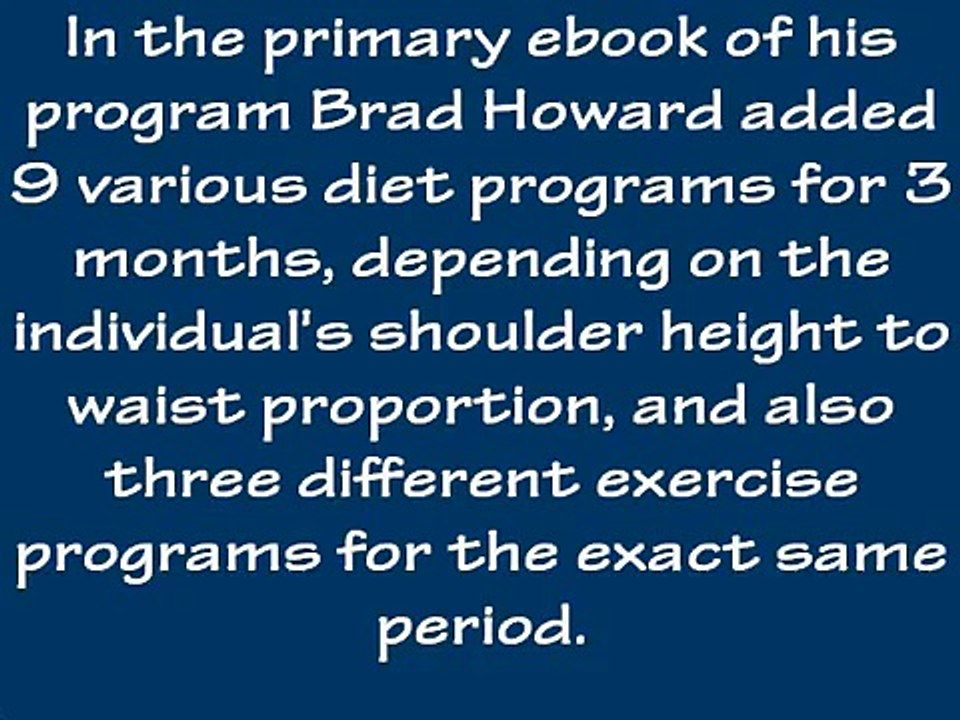 In the primary ebook of his program Brad Howard added 9 various diet programs for 3 months, depending on the individual's shoulder height to waist proportion, and also three different exercise programs for the exact same period.